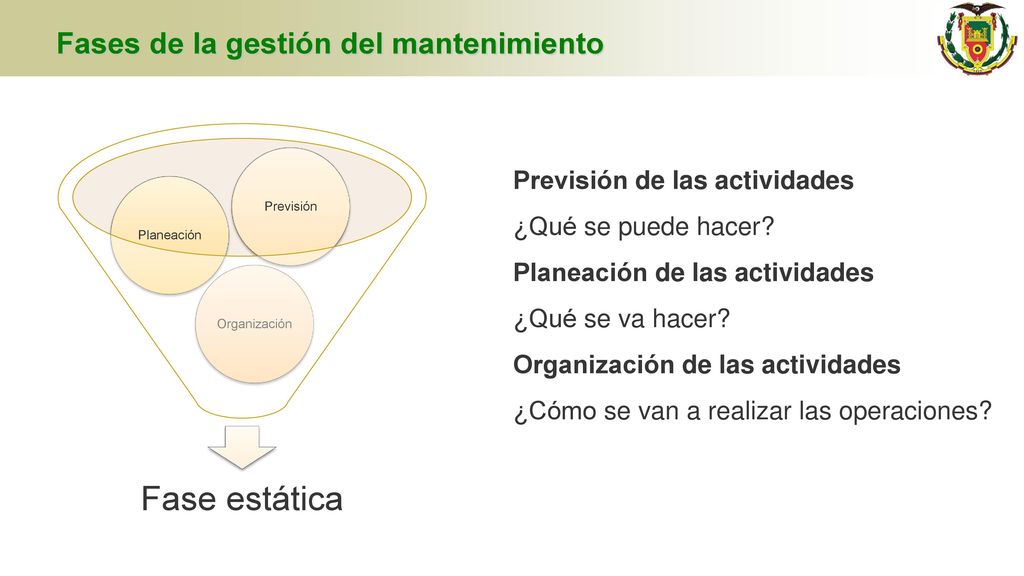 Fases de la gestión del mantenimiento

Previsión

Planeación

Organización

Fase estática

Previsión de las actividades

¿Qué se puede hacer?

Planeación de las actividades

¿Qué se va hacer?

Organización de las actividades

¿Cómo se van a realizar las operaciones?